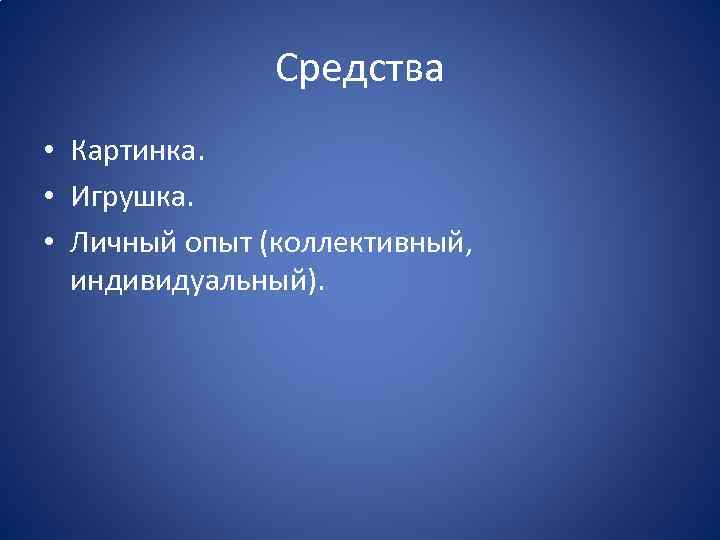 Средства

• Картинка.
• Игрушка.
• Личный опыт (коллективный, индивидуальный).